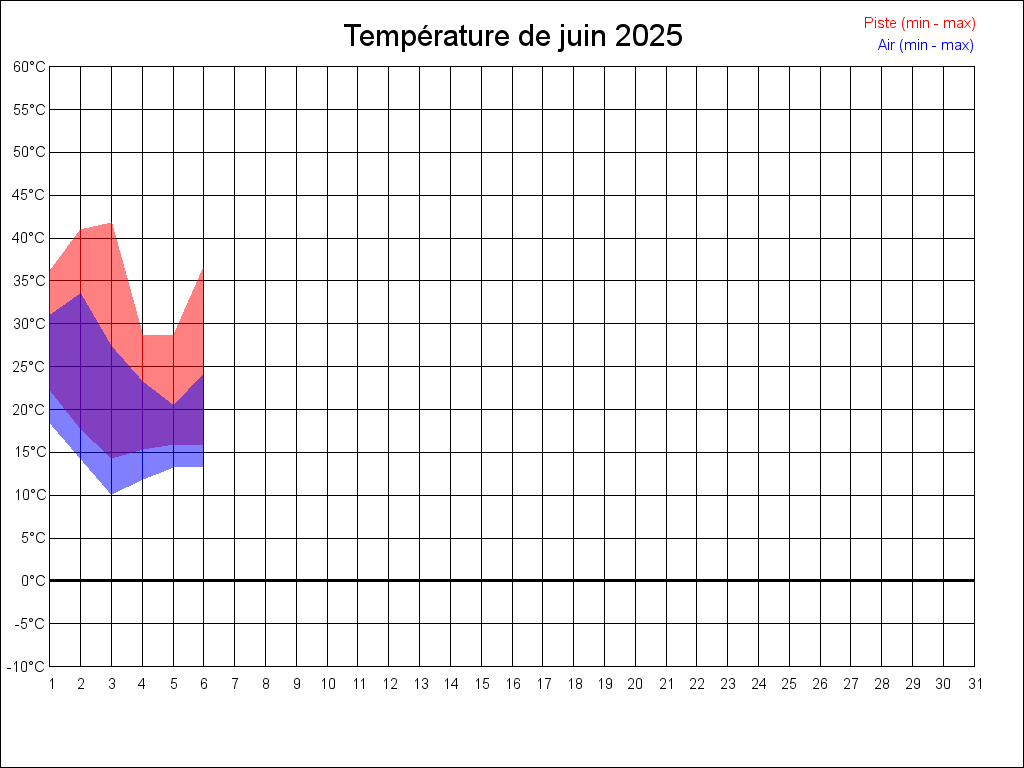 Température de juin 2025

Piste (min - max)
Air (min - max)

60°C
55°C
50°C
45°C
40°C
35°C
30°C
25°C
20°C
15°C
10°C
5°C
0°C
-5°C
-10°C

1 2 3 4 5 6 7 8 9 10 11 12 13 14 15 16 17 18 19 20 21 22 23 24 25 26 27 28 29 30 31